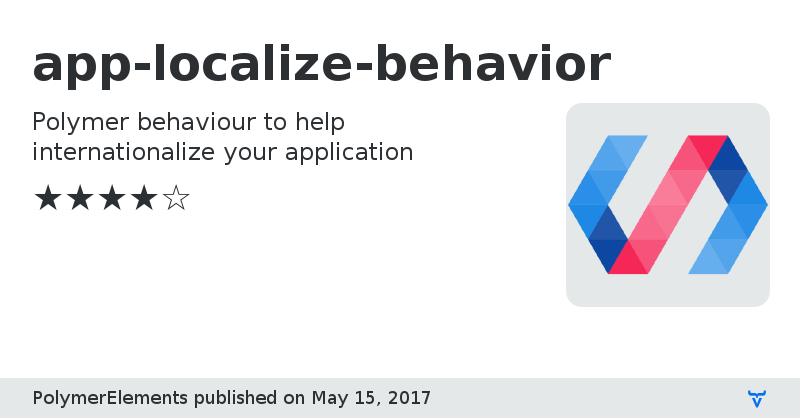 app-localize-behavior

Polymer behaviour to help internationalize your application

★★★★☆

PolymerElements published on May 15, 2017